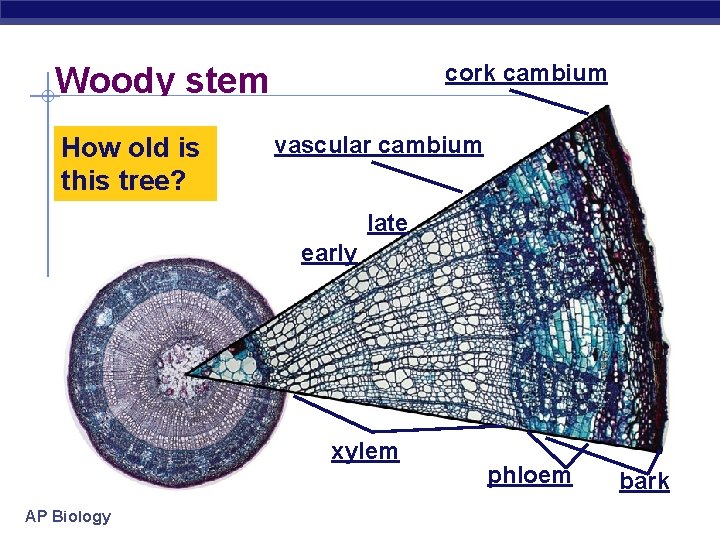 Woody stem

How old is this tree?

cork cambium

vascular cambium

late

early

xylem

phloem

bark

AP Biology